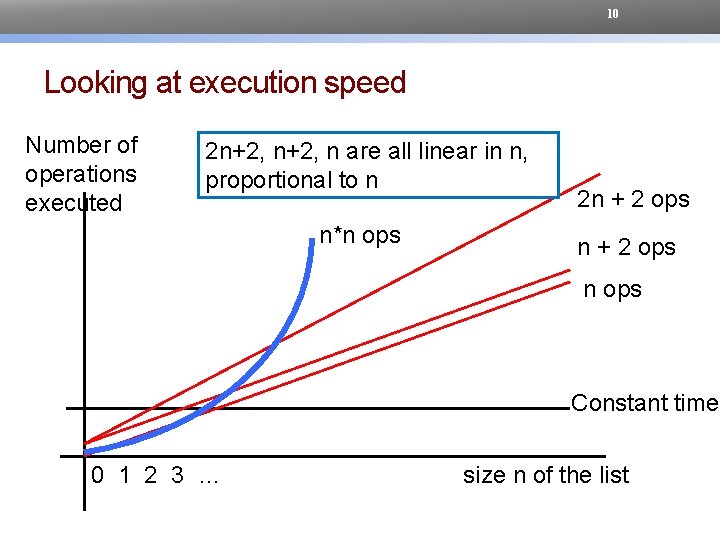 10

Looking at execution speed

Number of operations executed

2n+2, n+2, n are all linear in n, proportional to n

n*n ops

2n + 2 ops

n + 2 ops

n ops

Constant time

0 1 2 3 …

size n of the list